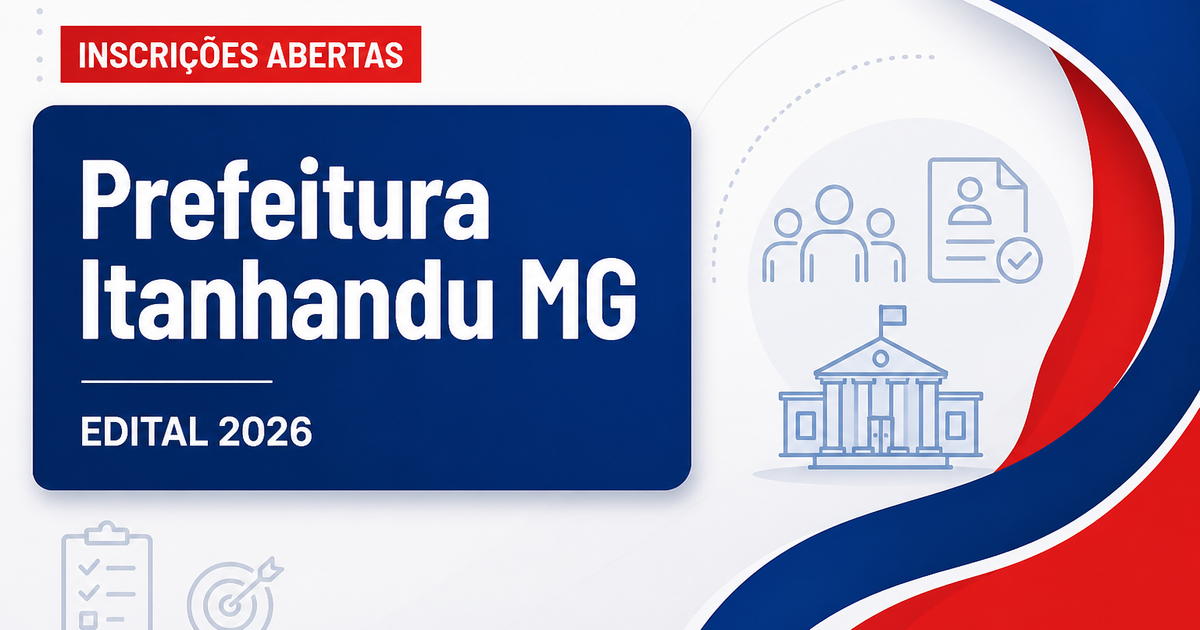 INSCRIÇÕES ABERTAS

Prefeitura Itanhandu MG

EDITAL 2026